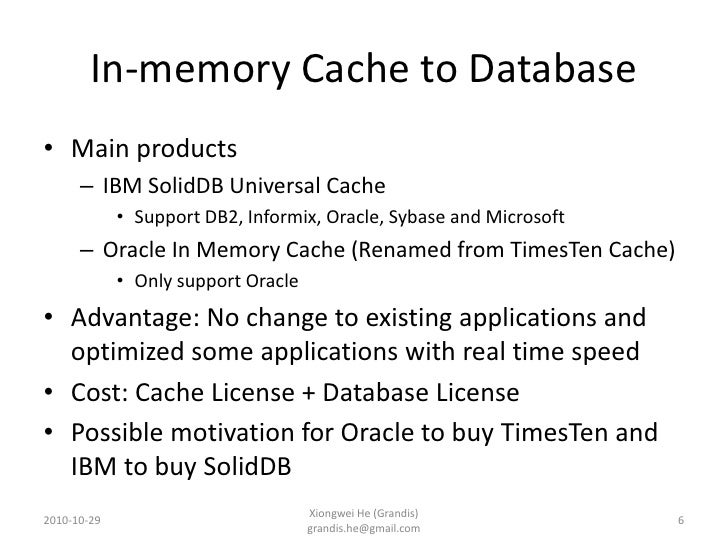 In-memory Cache to Database

• Main products
 – IBM SolidDB Universal Cache
  • Support DB2, Informix, Oracle, Sybase and Microsoft
 – Oracle In Memory Cache (Renamed from TimesTen Cache)
  • Only support Oracle
• Advantage: No change to existing applications and optimized some applications with real time speed
• Cost: Cache License + Database License
• Possible motivation for Oracle to buy TimesTen and IBM to buy SolidDB

2010-10-29

Xiongwei He (Grandis)
grandis.he@gmail.com

6